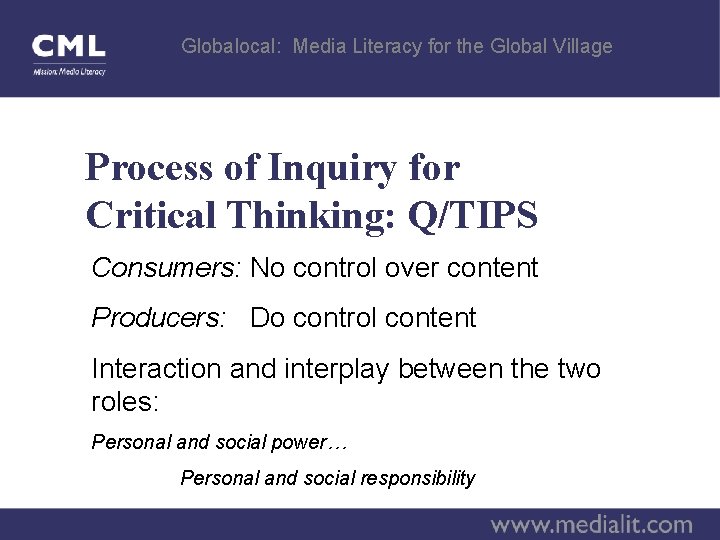 CML
Mission: Media Literacy

Globalocal: Media Literacy for the Global Village

Process of Inquiry for Critical Thinking: Q/TIPS

Consumers: No control over content

Producers: Do control content

Interaction and interplay between the two roles:

Personal and social power…

Personal and social responsibility

www.medialit.com